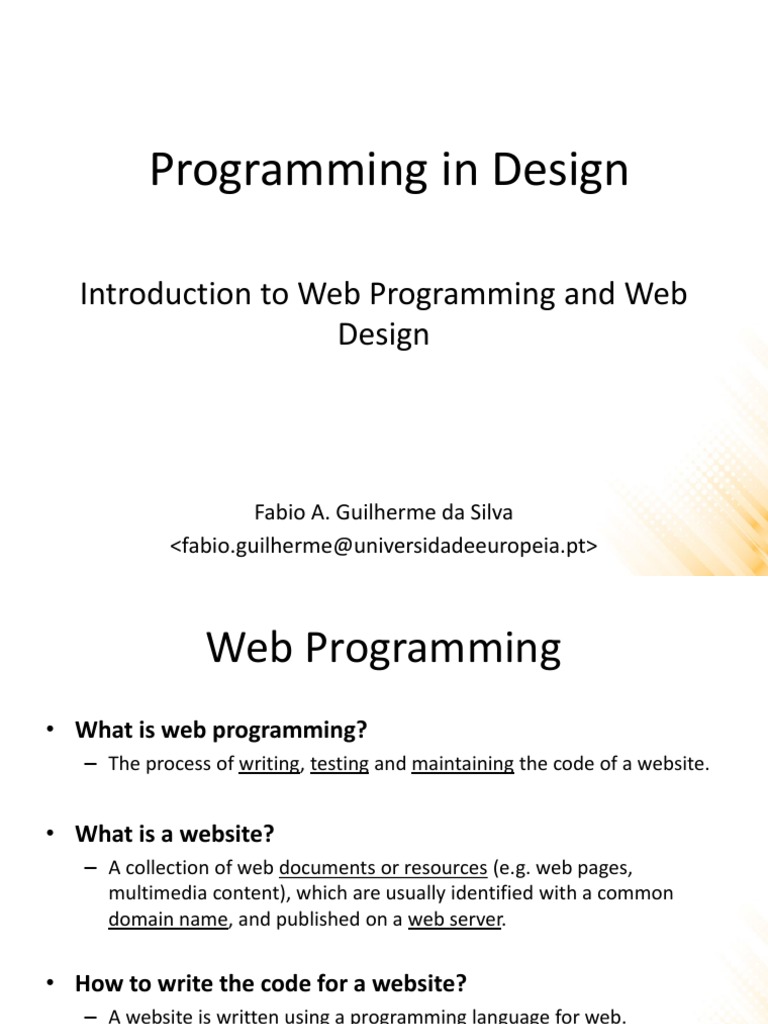 Programming in Design

Introduction to Web Programming and Web Design

Fabio A. Guilherme da Silva
<fabio.guilherme@universidadeeuropeia.pt>

Web Programming

• What is web programming?
– The process of writing, testing and maintaining the code of a website.

• What is a website?
– A collection of web documents or resources (e.g. web pages, multimedia content), which are usually identified with a common domain name, and published on a web server.

• How to write the code for a website?
– A website is written using a programming language for web.